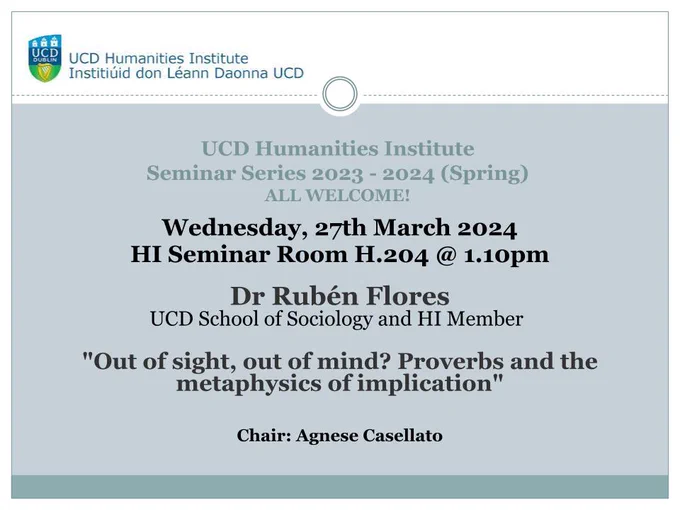 UCD DUBLIN

UCD Humanities Institute
Institiúid don Léann Daonna UCD

UCD Humanities Institute
Seminar Series 2023 - 2024 (Spring)
ALL WELCOME!

Wednesday, 27th March 2024
HI Seminar Room H.204 @ 1.10pm

Dr Rubén Flores
UCD School of Sociology and HI Member

"Out of sight, out of mind? Proverbs and the metaphysics of implication"

Chair: Agnese Casellato